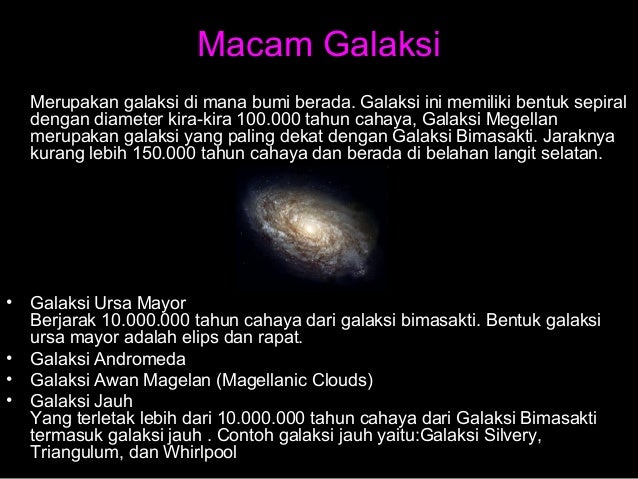 Macam Galaksi

Merupakan galaksi di mana bumi berada. Galaksi ini memiliki bentuk sepiral dengan diameter kira-kira 100.000 tahun cahaya, Galaksi Megellan merupakan galaksi yang paling dekat dengan Galaksi Bimasakti. Jaraknya kurang lebih 150.000 tahun cahaya dan berada di belahan langit selatan.

• Galaksi Ursa Mayor
Berjarak 10.000.000 tahun cahaya dari galaksi bimasakti. Bentuk galaksi ursa mayor adalah elips dan rapat.
• Galaksi Andromeda
• Galaksi Awan Magelan (Magellanic Clouds)
• Galaksi Jauh
Yang terletak lebih dari 10.000.000 tahun cahaya dari Galaksi Bimasakti termasuk galaksi jauh . Contoh galaksi jauh yaitu:Galaksi Silvery, Triangulum, dan Whirlpool